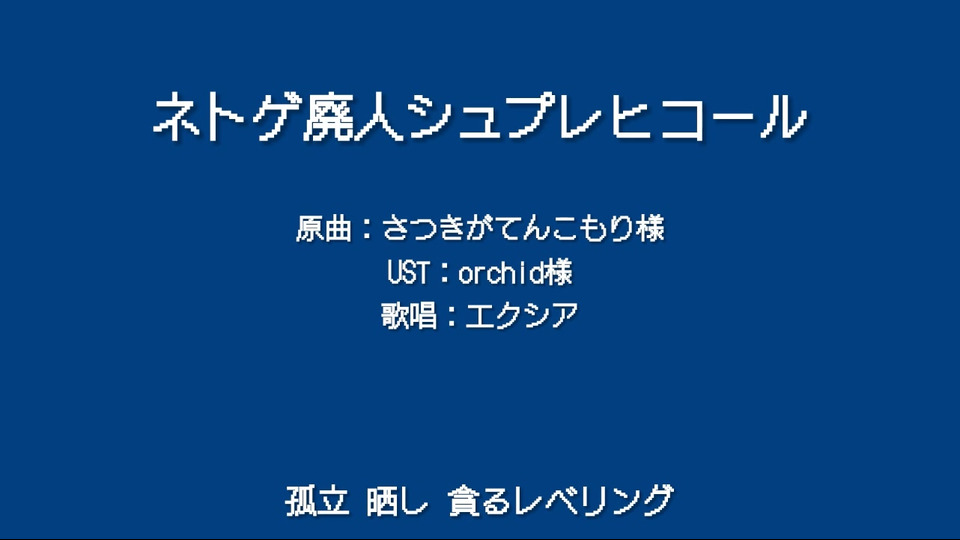 ネトゲ廃人シュプレヒコール

原曲：さつきがてんこもり様
UST：orchid様
歌唱：エクシア

孤立 晒し 貪るレベリング